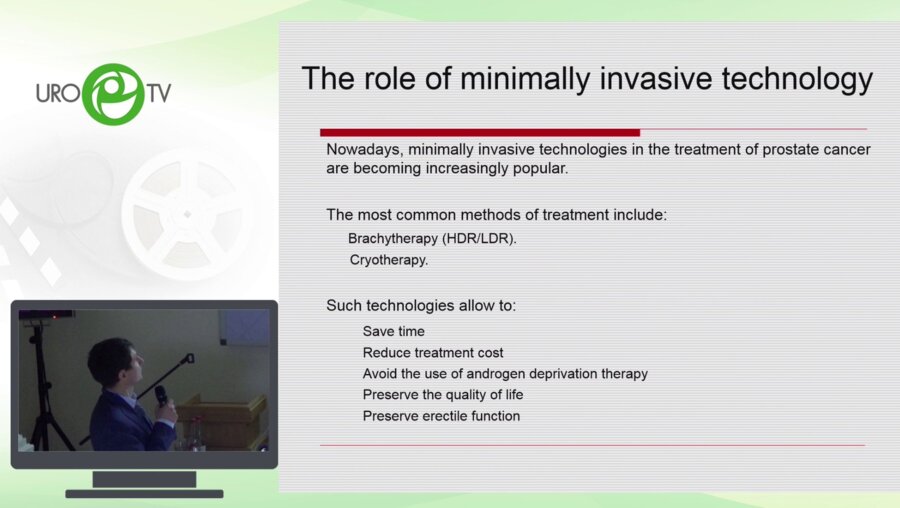 URO TV

The role of minimally invasive technology

Nowadays, minimally invasive technologies in the treatment of prostate cancer are becoming increasingly popular.

The most common methods of treatment include:
Brachytherapy (HDR/LDR).
Cryotherapy.

Such technologies allow to:
Save time
Reduce treatment cost
Avoid the use of androgen deprivation therapy
Preserve the quality of life
Preserve erectile function